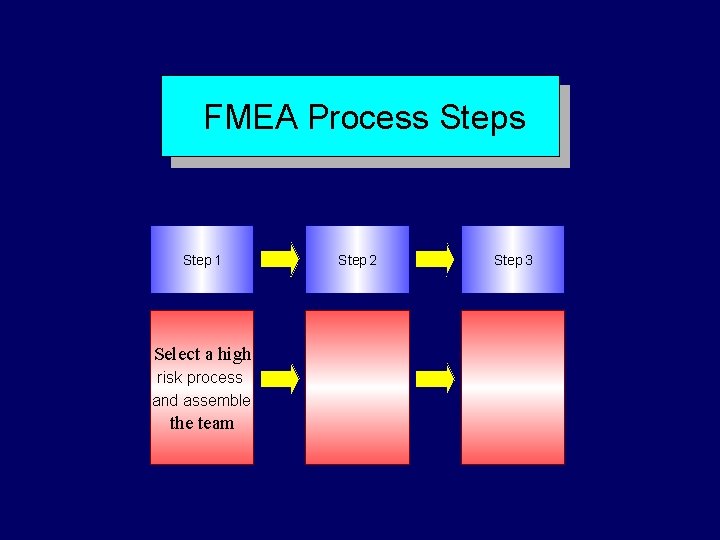 FMEA Process Steps

Step 1

Step 2

Step 3

Select a high risk process and assemble the team